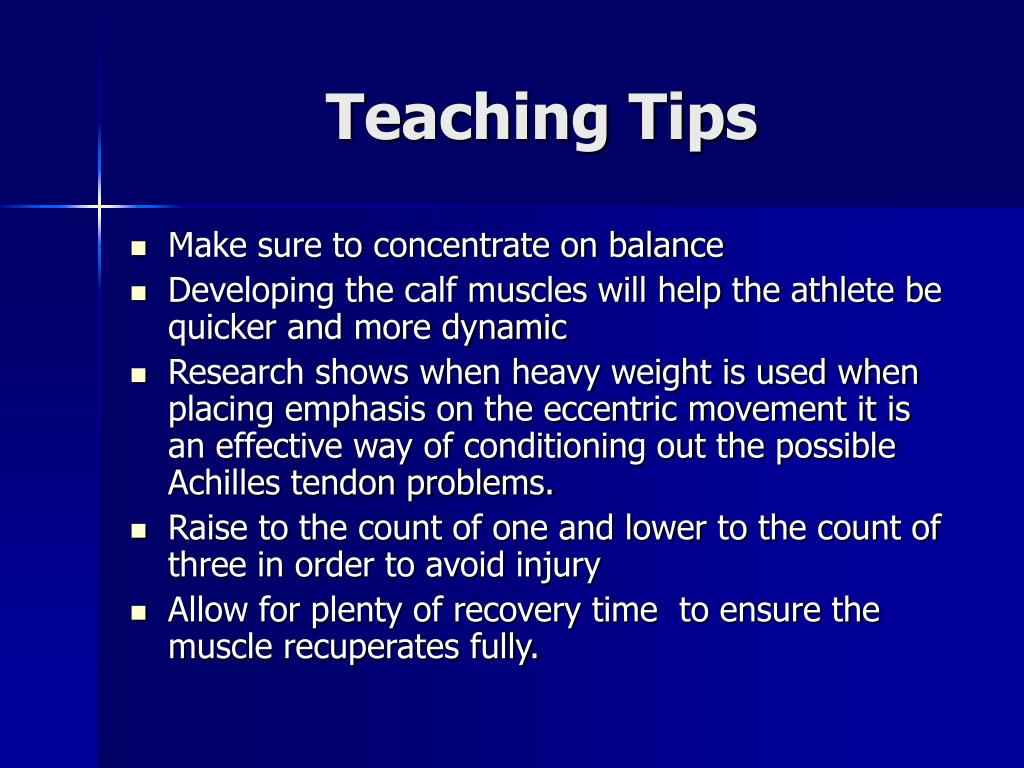 Teaching Tips

- Make sure to concentrate on balance
- Developing the calf muscles will help the athlete be quicker and more dynamic
- Research shows when heavy weight is used when placing emphasis on the eccentric movement it is an effective way of conditioning out the possible Achilles tendon problems.
- Raise to the count of one and lower to the count of three in order to avoid injury
- Allow for plenty of recovery time  to ensure the muscle recuperates fully.